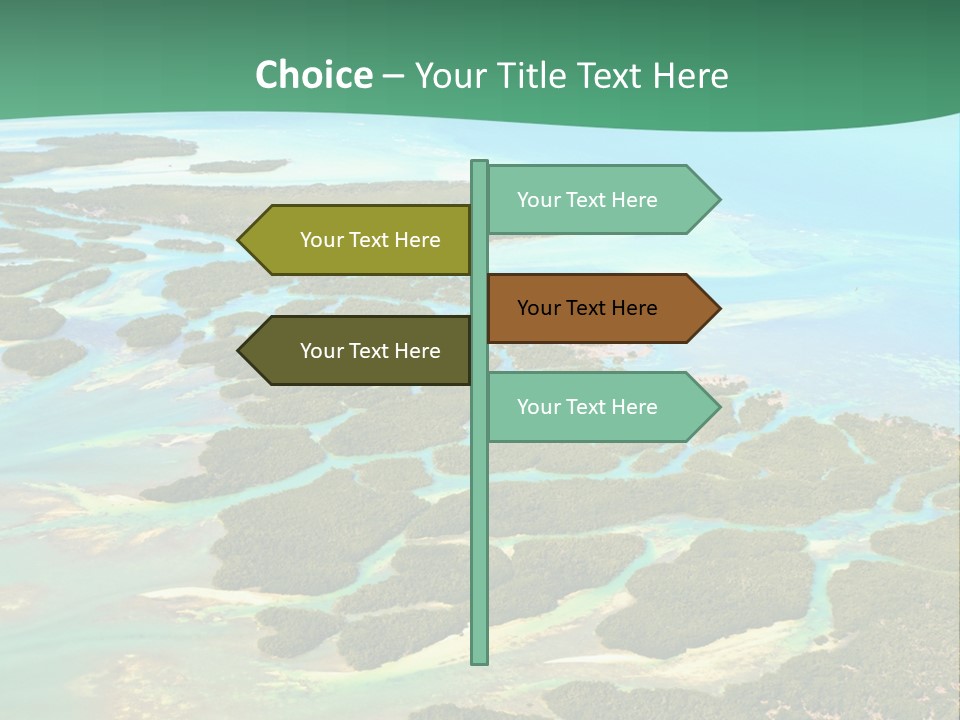 Choice – Your Title Text Here

Your Text Here

Your Text Here

Your Text Here

Your Text Here

Your Text Here